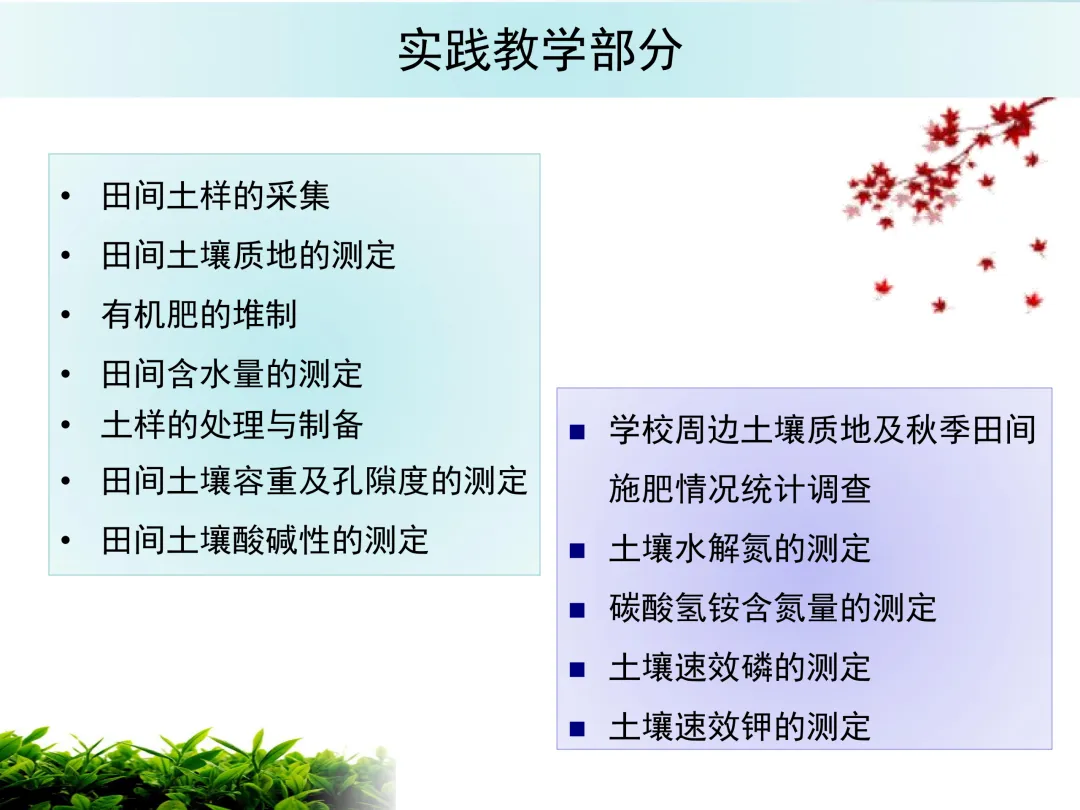 实践教学部分

• 田间土样的采集
• 田间土壤质地的测定
• 有机肥的堆制
• 田间含水量的测定
• 土样的处理与制备
• 田间土壤容重及孔隙度的测定
• 田间土壤酸碱性的测定

■ 学校周边土壤质地及秋季田间施肥情况统计调查
■ 土壤水解氮的测定
■ 碳酸氢铵含氮量的测定
■ 土壤速效磷的测定
■ 土壤速效钾的测定